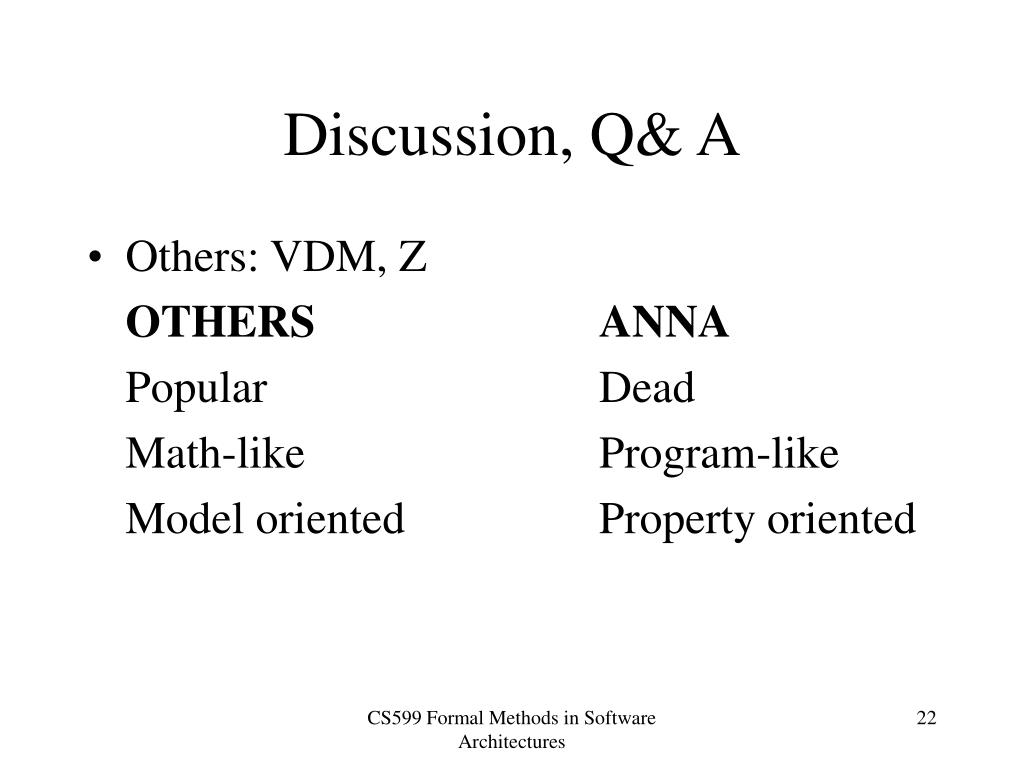 Discussion, Q& A

• Others: VDM, Z

| OTHERS | ANNA |
|---|---|
| Popular | Dead |
| Math-like | Program-like |
| Model oriented | Property oriented |

CS599 Formal Methods in Software Architectures

22